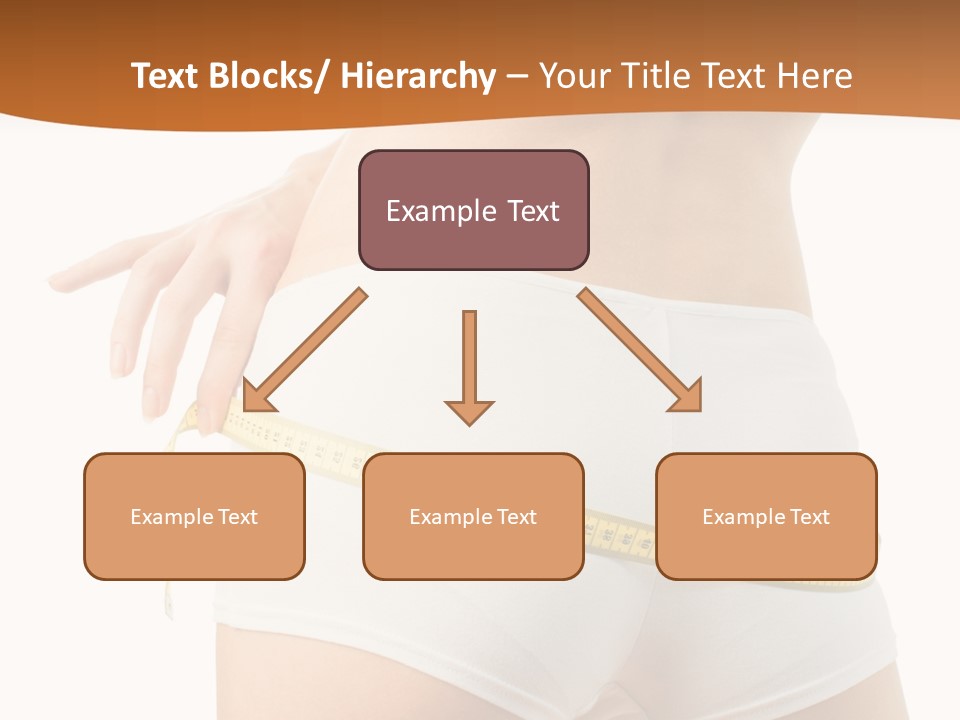 Text Blocks/ Hierarchy – Your Title Text Here

Example Text

Example Text

Example Text

Example Text